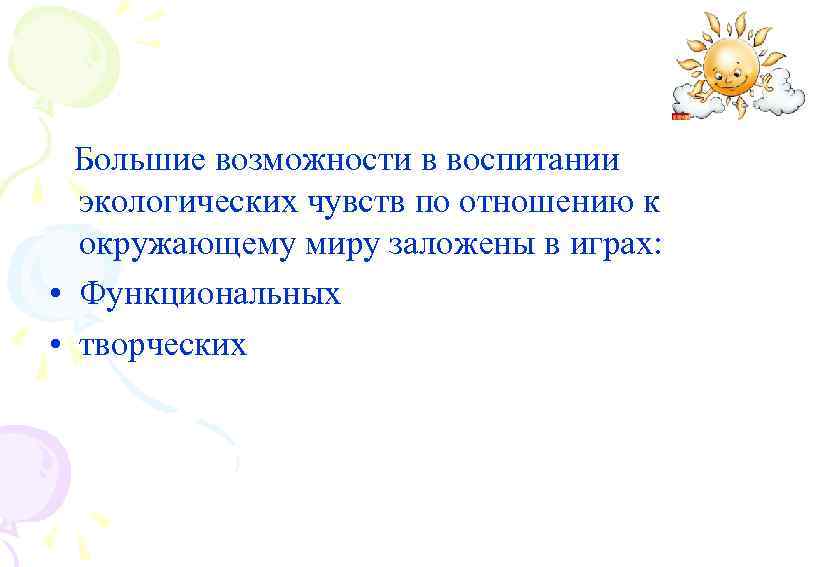 Большие возможности в воспитании экологических чувств по отношению к окружающему миру заложены в играх:

• Функциональных
• творческих